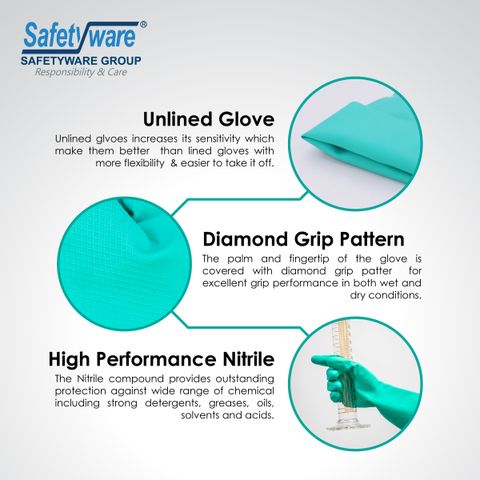 Safetyware®
SAFETYWARE GROUP
Responsibility & Care

Unlined Glove

Unlined glvoes increases its sensitivity which make them better than lined gloves with more flexibility & easier to take it off.

Diamond Grip Pattern

The palm and fingertip of the glove is covered with diamond grip patter for excellent grip performance in both wet and dry conditions.

High Performance Nitrile

The Nitrile compound provides outstanding protection against wide range of chemical including strong detergents, greases, oils, solvents and acids.